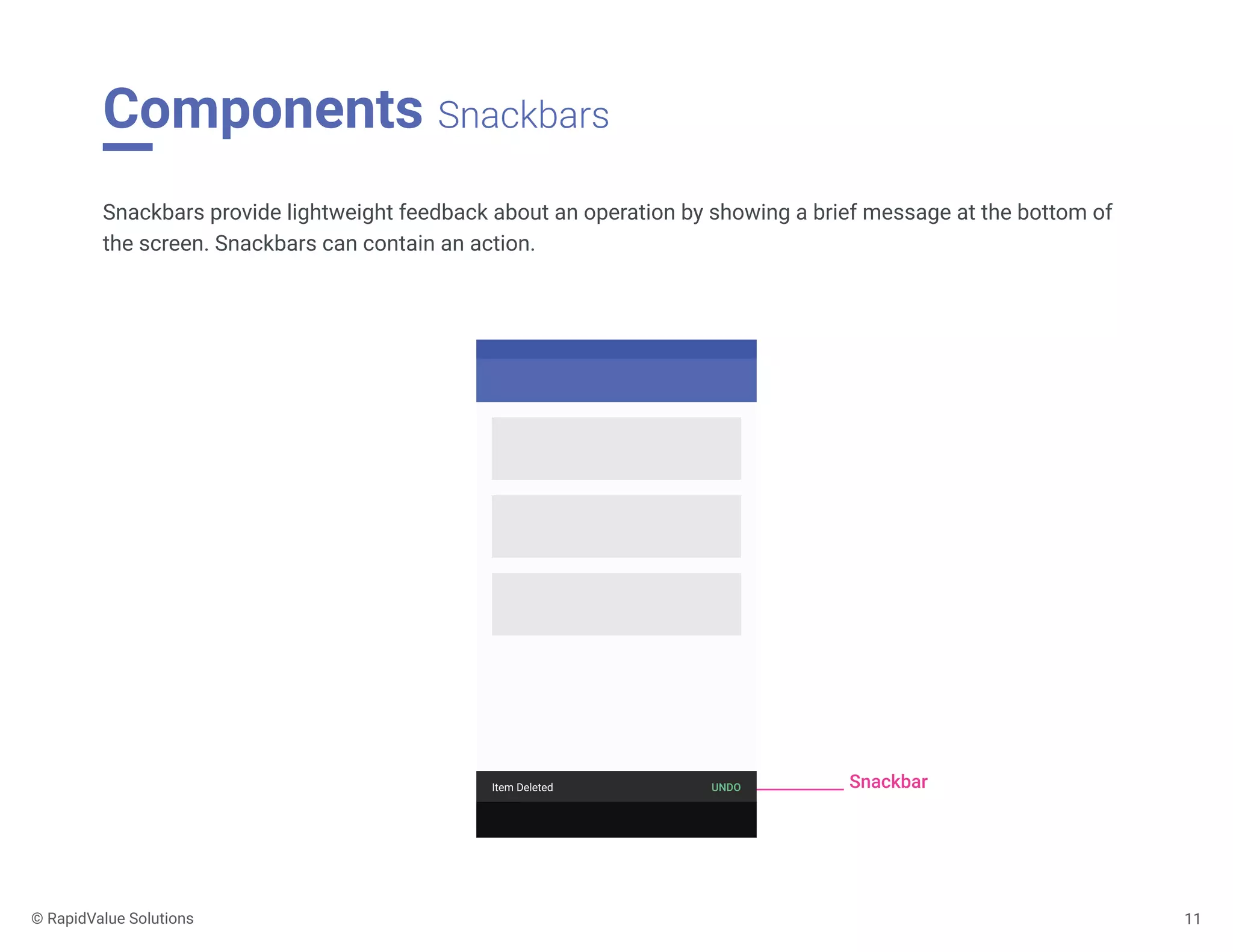 Components Snackbars

Snackbars provide lightweight feedback about an operation by showing a brief message at the bottom of the screen. Snackbars can contain an action.

Item Deleted UNDO

Snackbar

© RapidValue Solutions

11